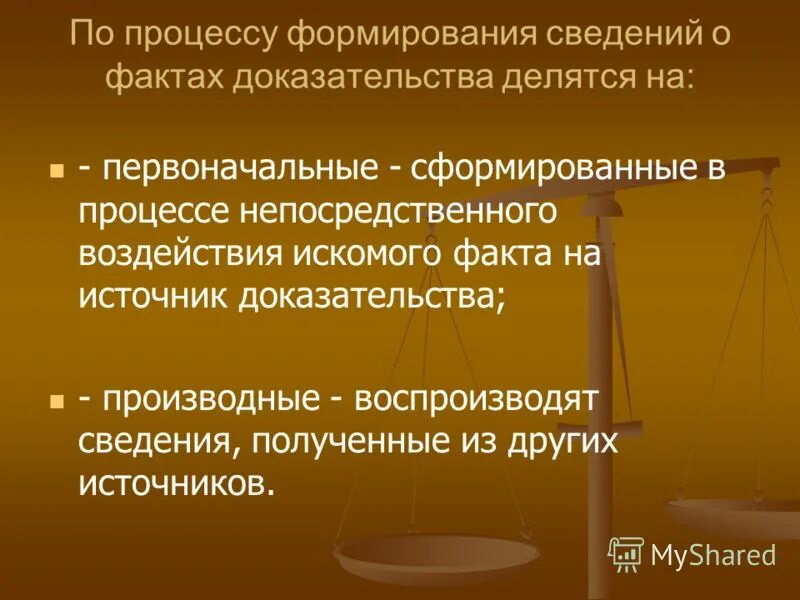 По процессу формирования сведений о фактах доказательства делятся на:

- первоначальные - сформированные в процессе непосредственного воздействия искомого факта на источник доказательства;

- производные - воспроизводят сведения, полученные из других источников.

MyShared